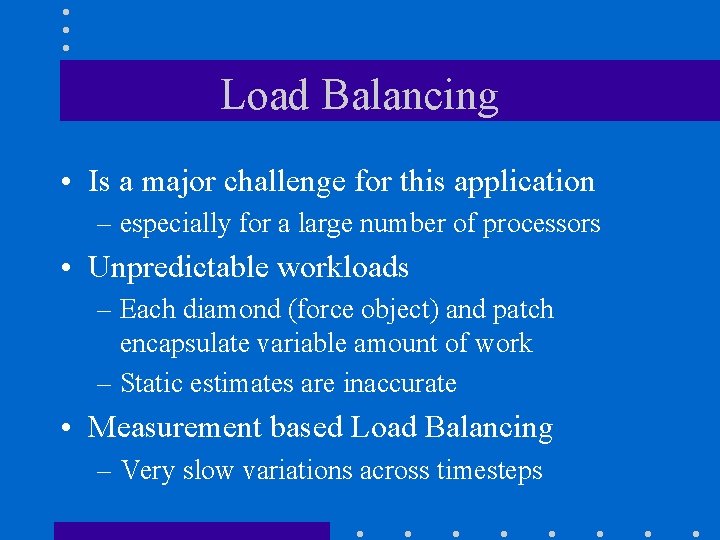 Load Balancing

• Is a major challenge for this application
– especially for a large number of processors
• Unpredictable workloads
– Each diamond (force object) and patch encapsulate variable amount of work
– Static estimates are inaccurate
• Measurement based Load Balancing
– Very slow variations across timesteps